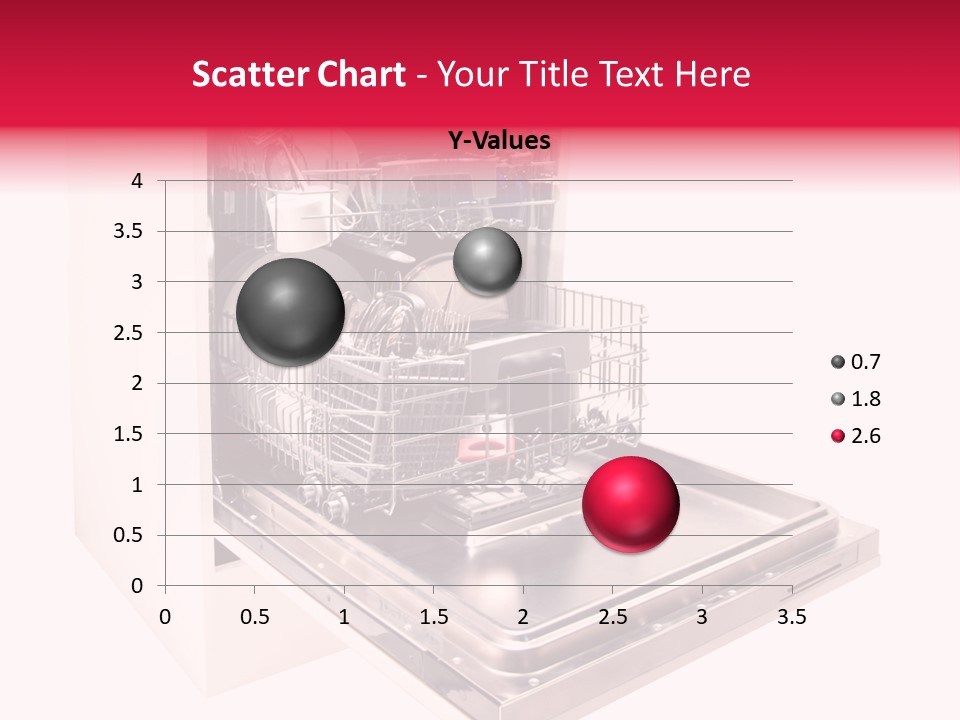 Scatter Chart - Your Title Text Here

Y-Values

4
3.5
3
2.5
2
1.5
1
0.5
0

0 0.5 1 1.5 2 2.5 3 3.5

0.7
1.8
2.6